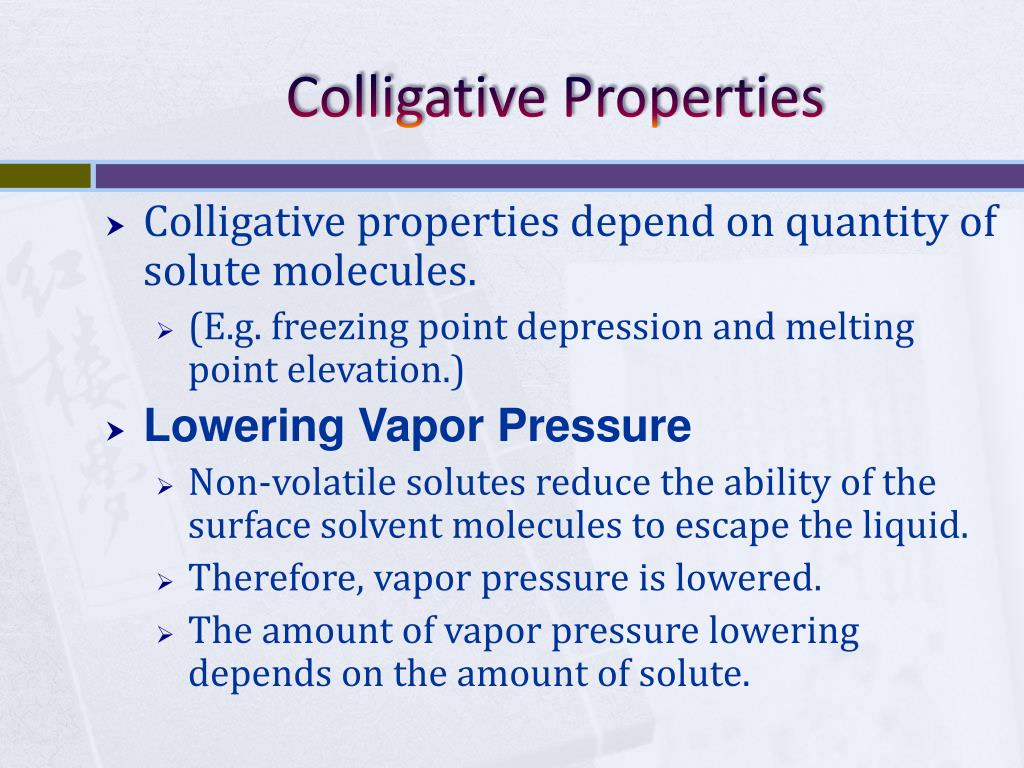 Colligative Properties

Colligative properties depend on quantity of solute molecules.

(E.g. freezing point depression and melting point elevation.)

Lowering Vapor Pressure

Non-volatile solutes reduce the ability of the surface solvent molecules to escape the liquid.

Therefore, vapor pressure is lowered.

The amount of vapor pressure lowering depends on the amount of solute.